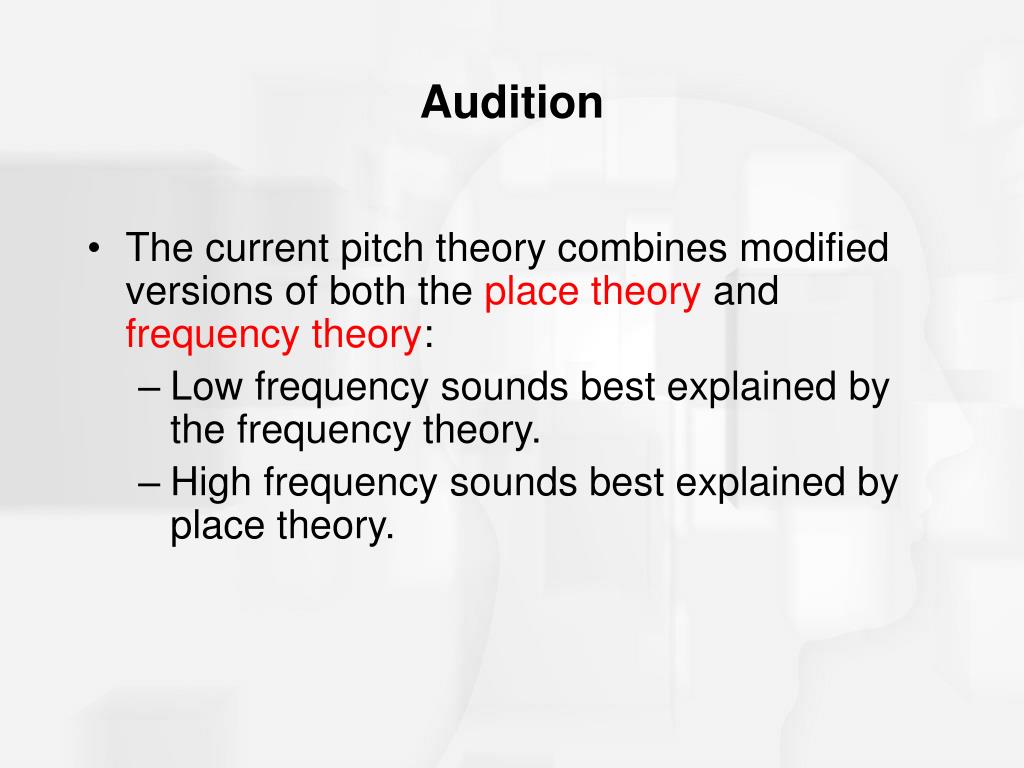 Audition

• The current pitch theory combines modified versions of both the place theory and frequency theory:
– Low frequency sounds best explained by the frequency theory.
– High frequency sounds best explained by place theory.